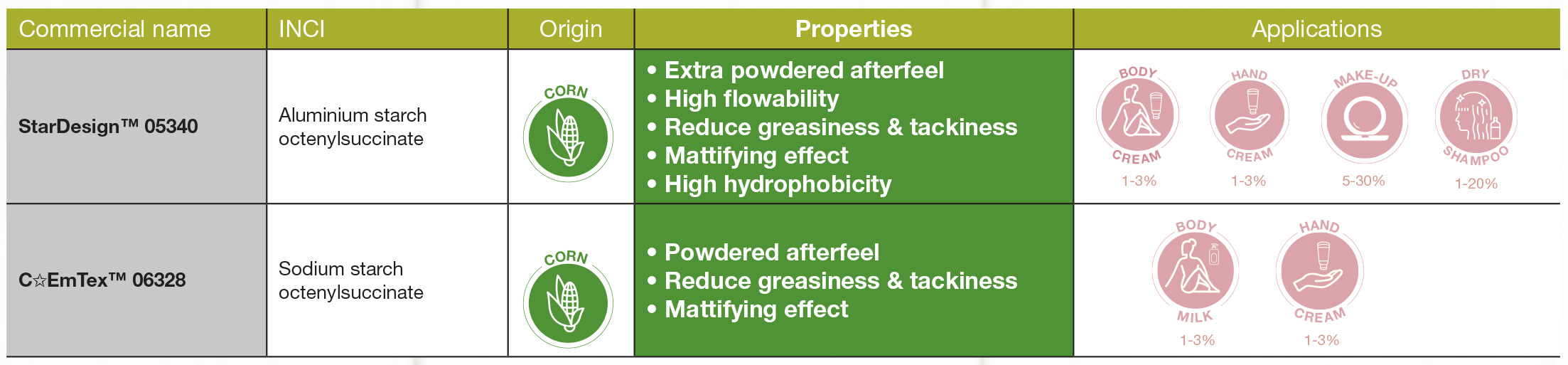 | Commercial name | INCI | Origin | Properties | Applications |
|---|---|---|---|---|
| StarDesign™ 05340 | Aluminium starch octenylsuccinate | CORN | • Extra powdered afterfeel • High flowability • Reduce greasiness & tackiness • Mattifying effect • High hydrophobicity | BODY CREAM 1-3% HAND CREAM 1-3% MAKE-UP 5-30% DRY SHAMPOO 1-20% |
| C☆EmTex™ 06328 | Sodium starch octenylsuccinate | CORN | • Powdered afterfeel • Reduce greasiness & tackiness • Mattifying effect | BODY MILK 1-3% HAND CREAM 1-3% |